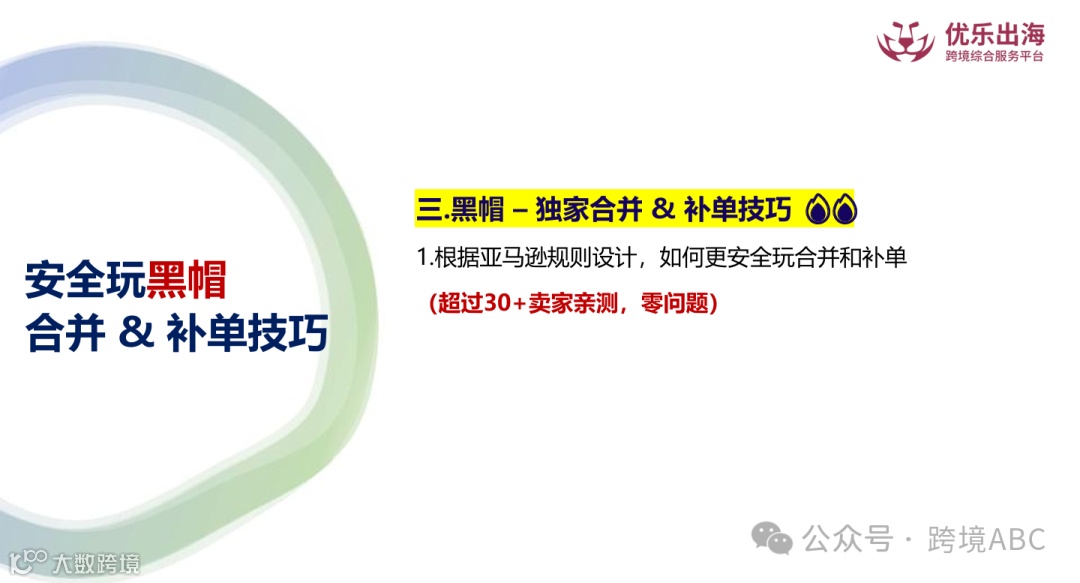 优乐出海
跨境综合服务平台

安全玩黑帽
合并 & 补单技巧

三.黑帽 – 独家合并 & 补单技巧

1.根据亚马逊规则设计，如何更安全玩合并和补单

（超过30+卖家亲测，零问题）

公众号 · 跨境ABC

大数跨境